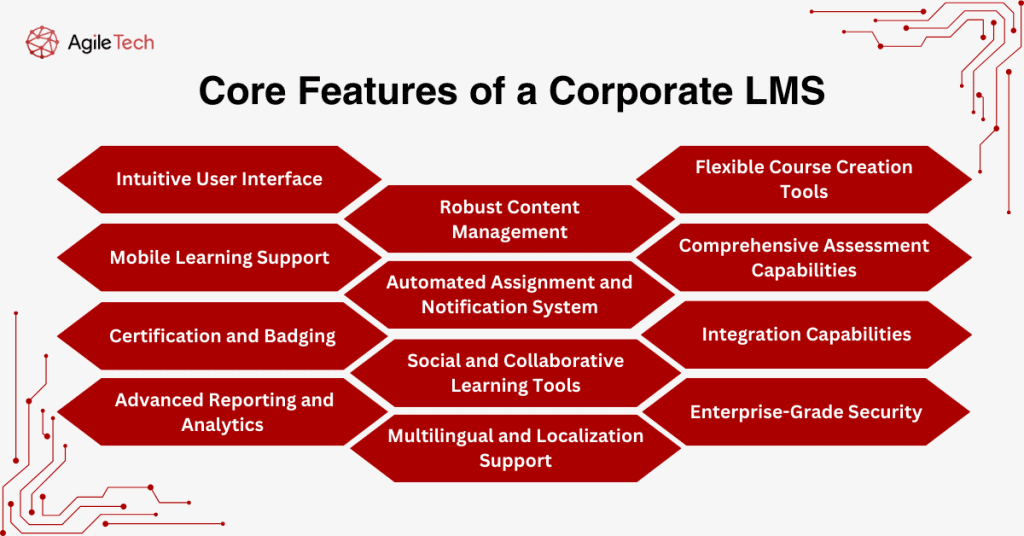 AgileTech

Core Features of a Corporate LMS

Intuitive User Interface

Mobile Learning Support

Certification and Badging

Advanced Reporting and Analytics

Robust Content Management

Automated Assignment and Notification System

Social and Collaborative Learning Tools

Multilingual and Localization Support

Flexible Course Creation Tools

Comprehensive Assessment Capabilities

Integration Capabilities

Enterprise-Grade Security